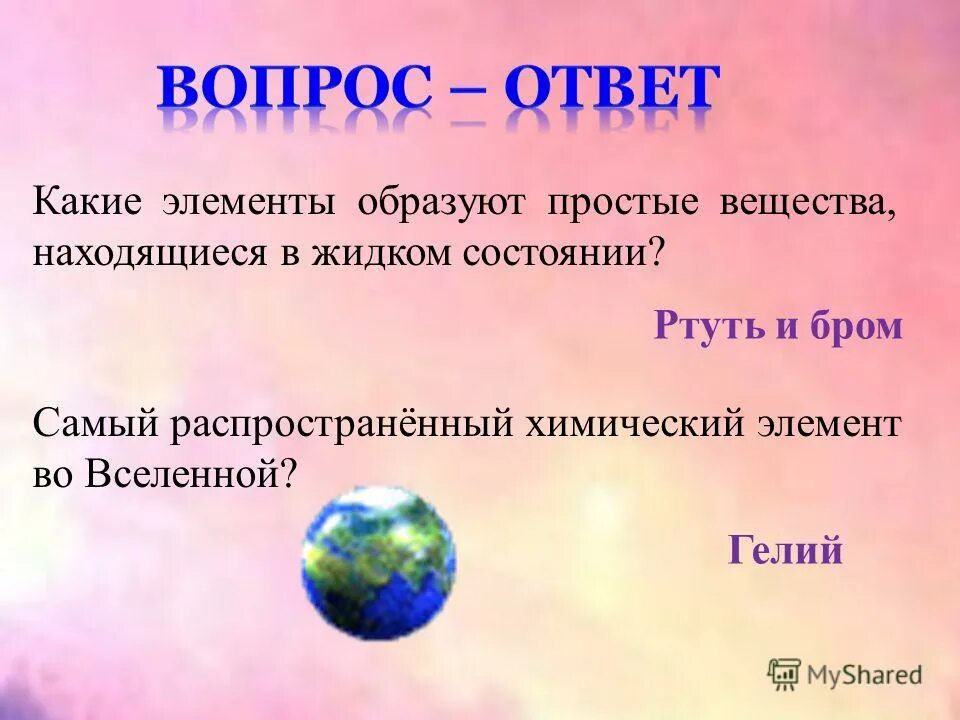 ВОПРОС – ОТВЕТ

Какие элементы образуют простые вещества, находящиеся в жидком состоянии?

Ртуть и бром

Самый распространённый химический элемент во Вселенной?

Гелий

MyShared